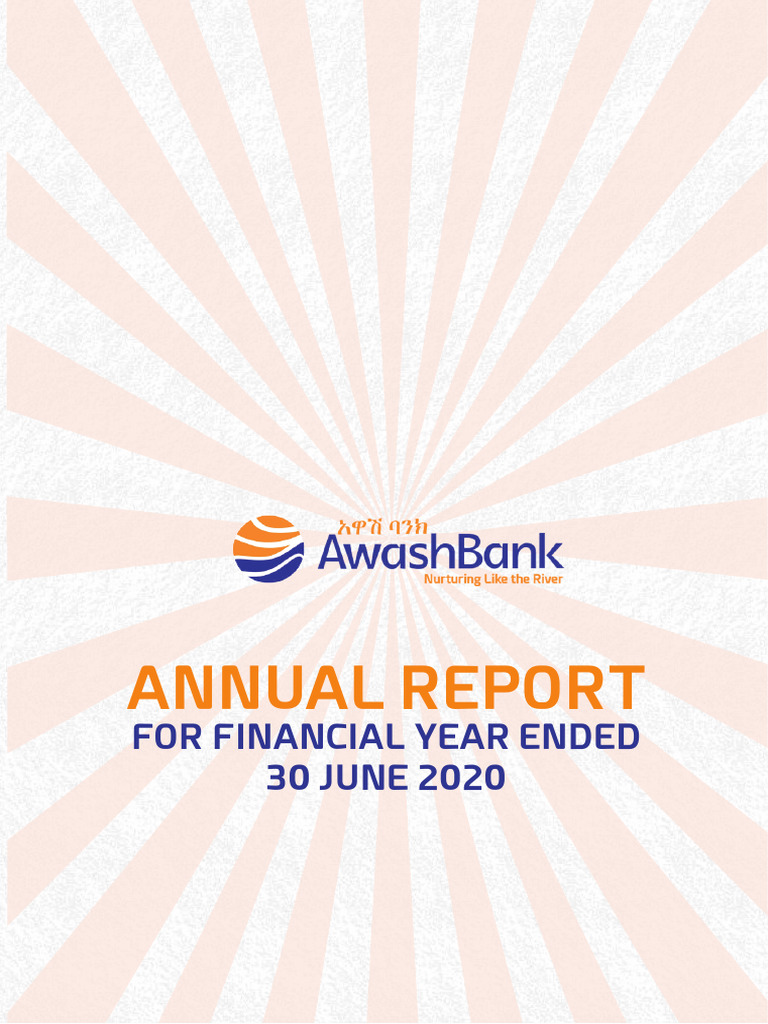 አዋሽ ባንክ
AwashBank
Nurturing Like the River

ANNUAL REPORT
FOR FINANCIAL YEAR ENDED
30 JUNE 2020